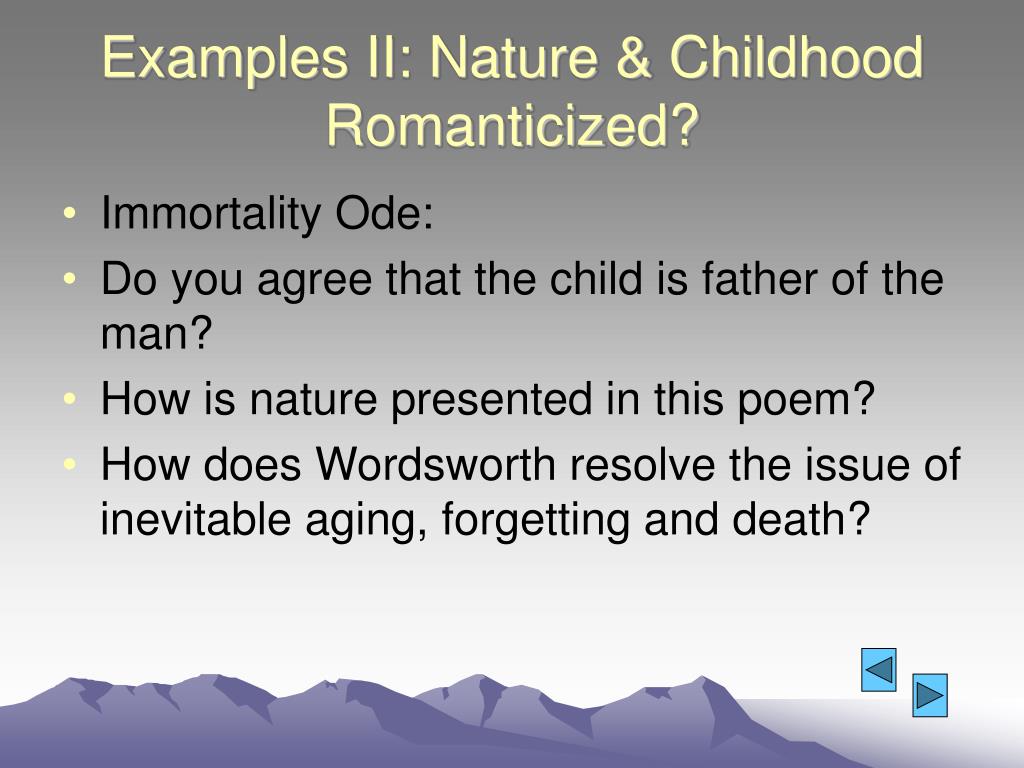 Examples II: Nature & Childhood Romanticized?

• Immortality Ode:
• Do you agree that the child is father of the man?
• How is nature presented in this poem?
• How does Wordsworth resolve the issue of inevitable aging, forgetting and death?